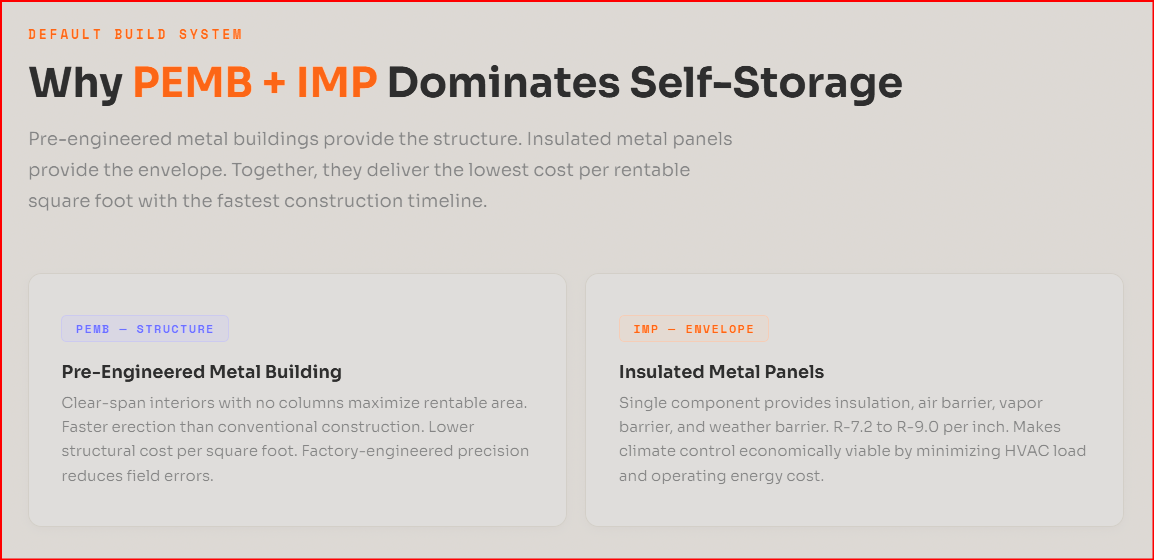 DEFAULT BUILD SYSTEM

Why PEMB + IMP Dominates Self-Storage

Pre-engineered metal buildings provide the structure. Insulated metal panels provide the envelope. Together, they deliver the lowest cost per rentable square foot with the fastest construction timeline.

PEMB — STRUCTURE

Pre-Engineered Metal Building

Clear-span interiors with no columns maximize rentable area. Faster erection than conventional construction. Lower structural cost per square foot. Factory-engineered precision reduces field errors.

IMP — ENVELOPE

Insulated Metal Panels

Single component provides insulation, air barrier, vapor barrier, and weather barrier. R-7.2 to R-9.0 per inch. Makes climate control economically viable by minimizing HVAC load and operating energy cost.